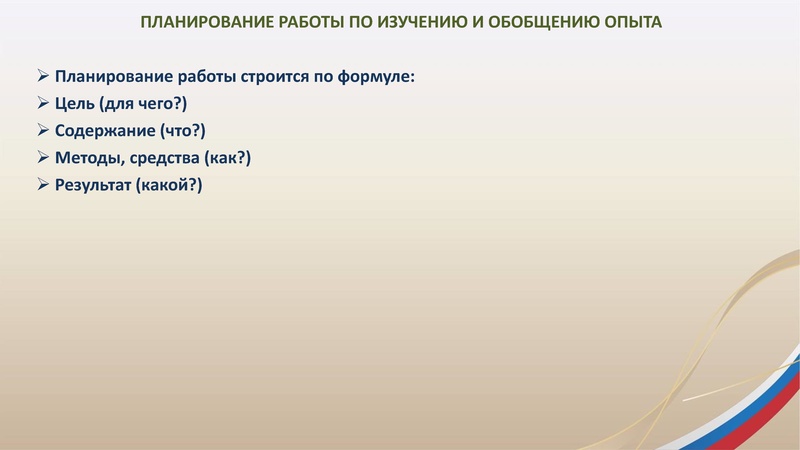 ПЛАНИРОВАНИЕ РАБОТЫ ПО ИЗУЧЕНИЮ И ОБОБЩЕНИЮ ОПЫТА

➢ Планирование работы строится по формуле:
➢ Цель (для чего?)
➢ Содержание (что?)
➢ Методы, средства (как?)
➢ Результат (какой?)